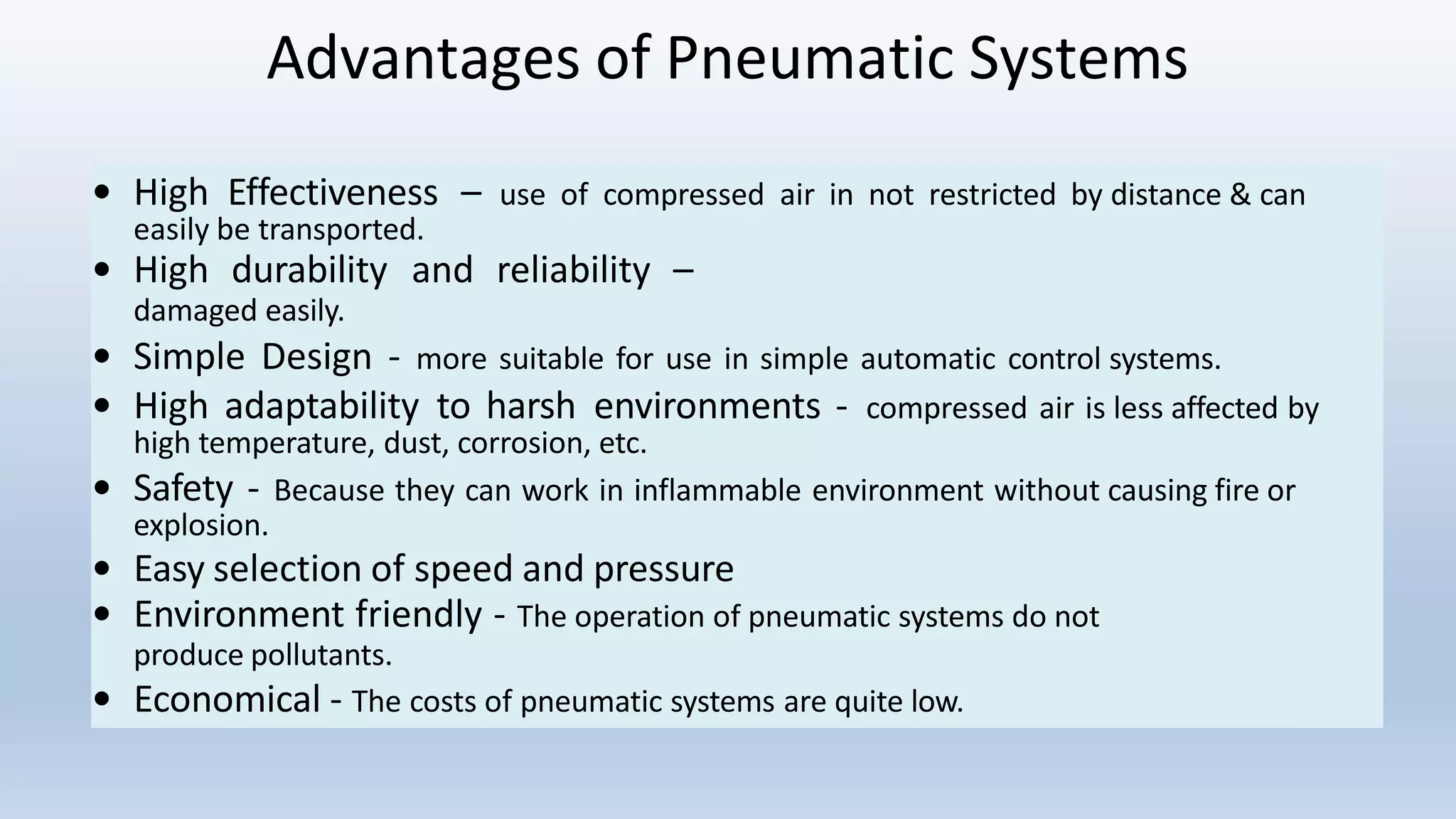 Advantages of Pneumatic Systems

• High Effectiveness – use of compressed air in not restricted by distance & can easily be transported.
• High durability and reliability – damaged easily.
• Simple Design - more suitable for use in simple automatic control systems.
• High adaptability to harsh environments - compressed air is less affected by high temperature, dust, corrosion, etc.
• Safety - Because they can work in inflammable environment without causing fire or explosion.
• Easy selection of speed and pressure
• Environment friendly - The operation of pneumatic systems do not produce pollutants.
• Economical - The costs of pneumatic systems are quite low.